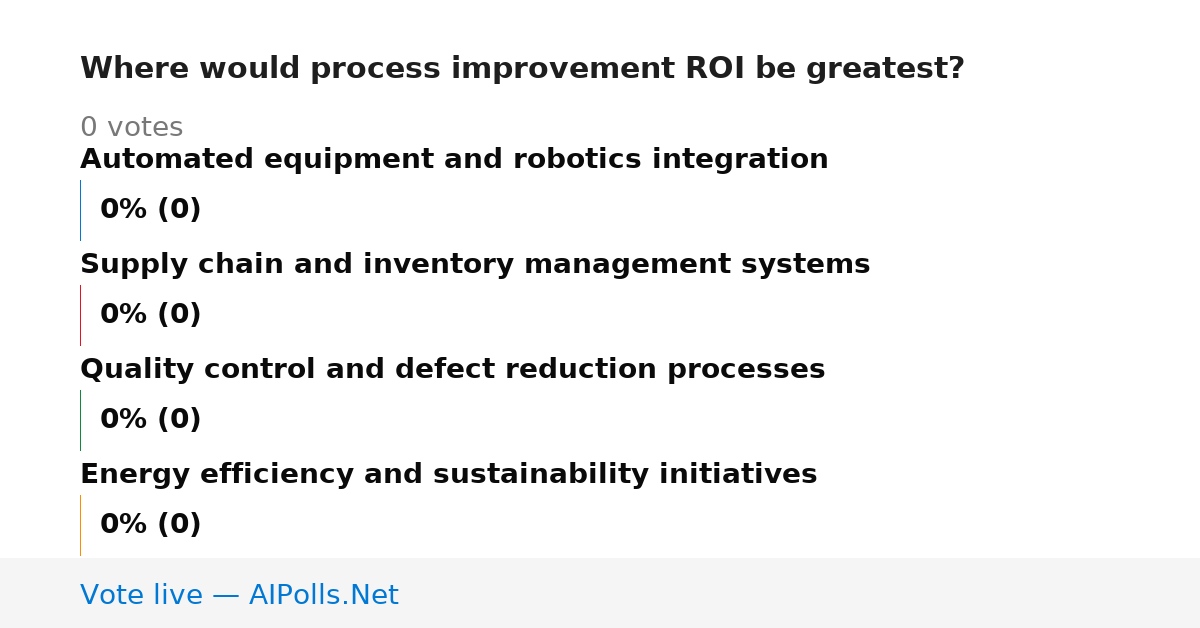 Where would process improvement ROI be greatest?

0 votes

Automated equipment and robotics integration

0% (0)

Supply chain and inventory management systems

0% (0)

Quality control and defect reduction processes

0% (0)

Energy efficiency and sustainability initiatives

0% (0)

Vote live — AIPolls.Net